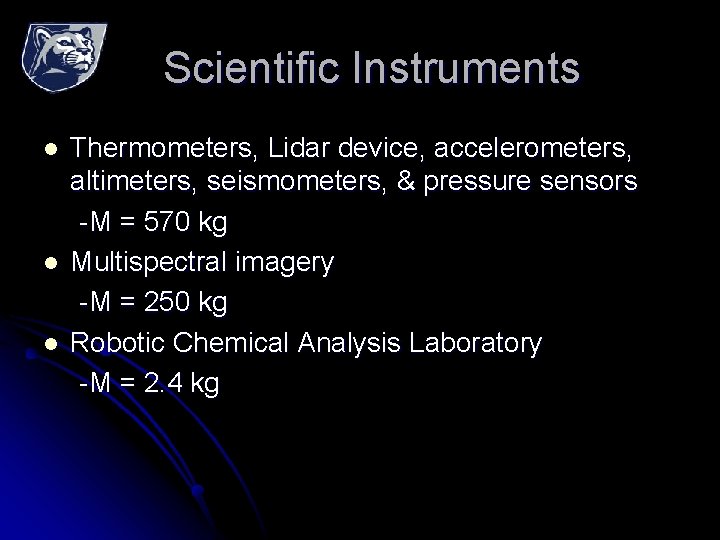 Scientific Instruments

- Thermometers, Lidar device, accelerometers, altimeters, seismometers, & pressure sensors
 -M = 570 kg
- Multispectral imagery
 -M = 250 kg
- Robotic Chemical Analysis Laboratory
 -M = 2.4 kg